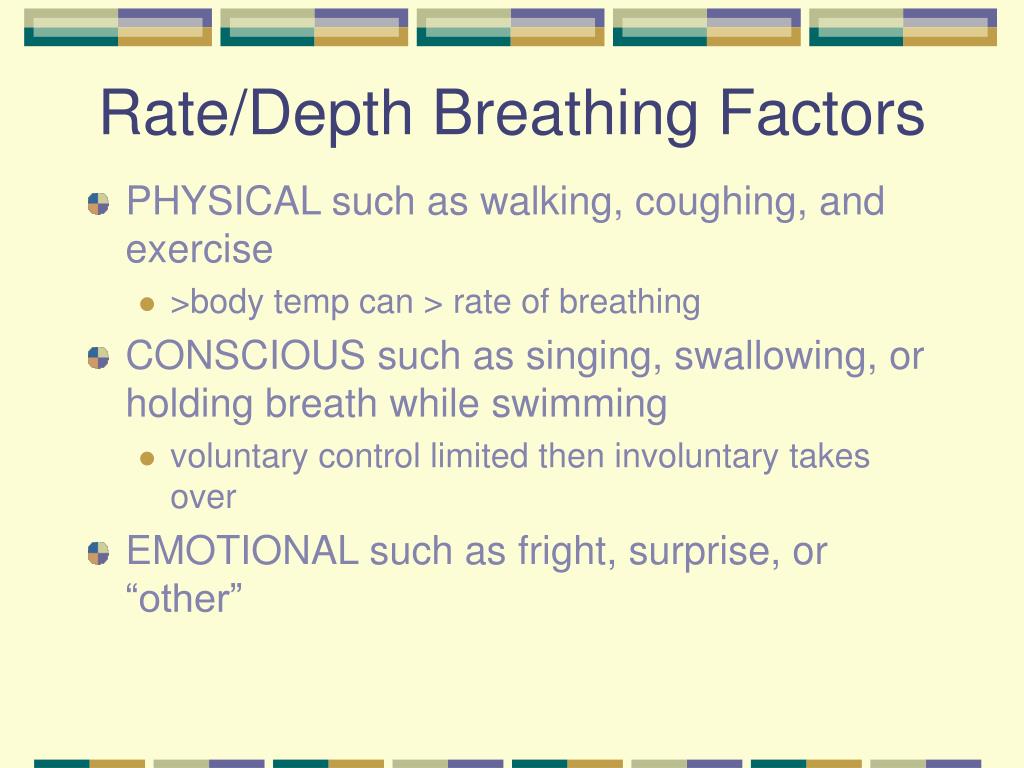 Rate/Depth Breathing Factors

PHYSICAL such as walking, coughing, and exercise

>body temp can > rate of breathing

CONSCIOUS such as singing, swallowing, or holding breath while swimming

voluntary control limited then involuntary takes over

EMOTIONAL such as fright, surprise, or “other”